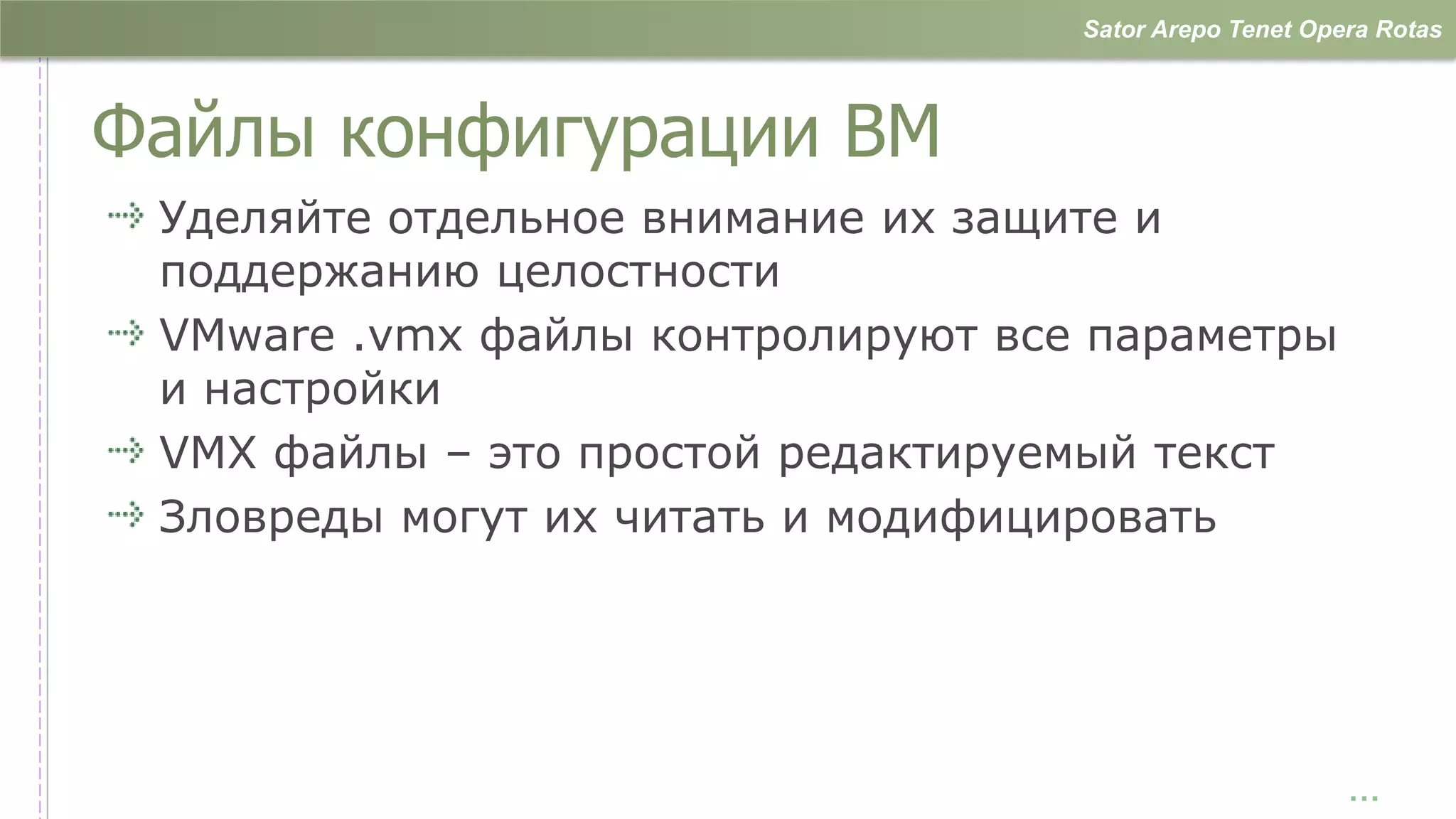 Sator Arepo Tenet Opera Rotas

Файлы конфигурации ВМ

Уделяйте отдельное внимание их защите и поддержанию целостности

VMware .vmx файлы контролируют все параметры и настройки

VMX файлы – это простой редактируемый текст

Зловреды могут их читать и модифицировать

...